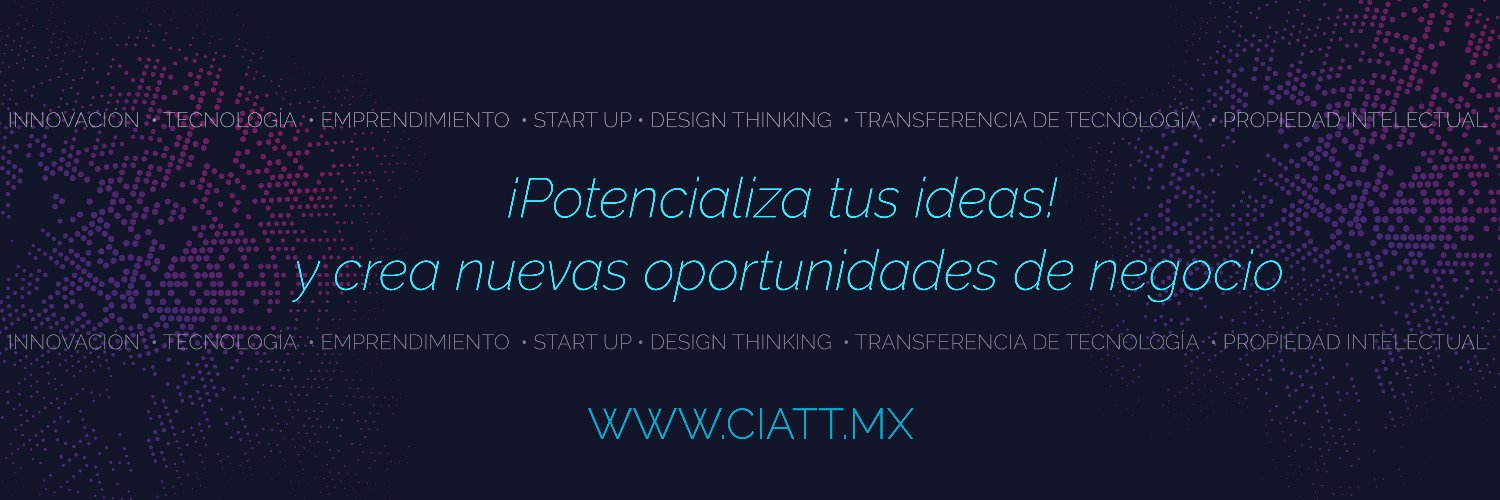 INNOVACIÓN • TECNOLOGÍA • EMPRENDIMIENTO • START UP • DESIGN THINKING • TRANSFERENCIA DE TECNOLOGÍA • PROPIEDAD INTELECTUAL

¡Potencializa tus ideas!
y crea nuevas oportunidades de negocio

INNOVACIÓN • TECNOLOGÍA • EMPRENDIMIENTO • START UP • DESIGN THINKING • TRANSFERENCIA DE TECNOLOGÍA • PROPIEDAD INTELECTUAL

WWW.CIATT.MX